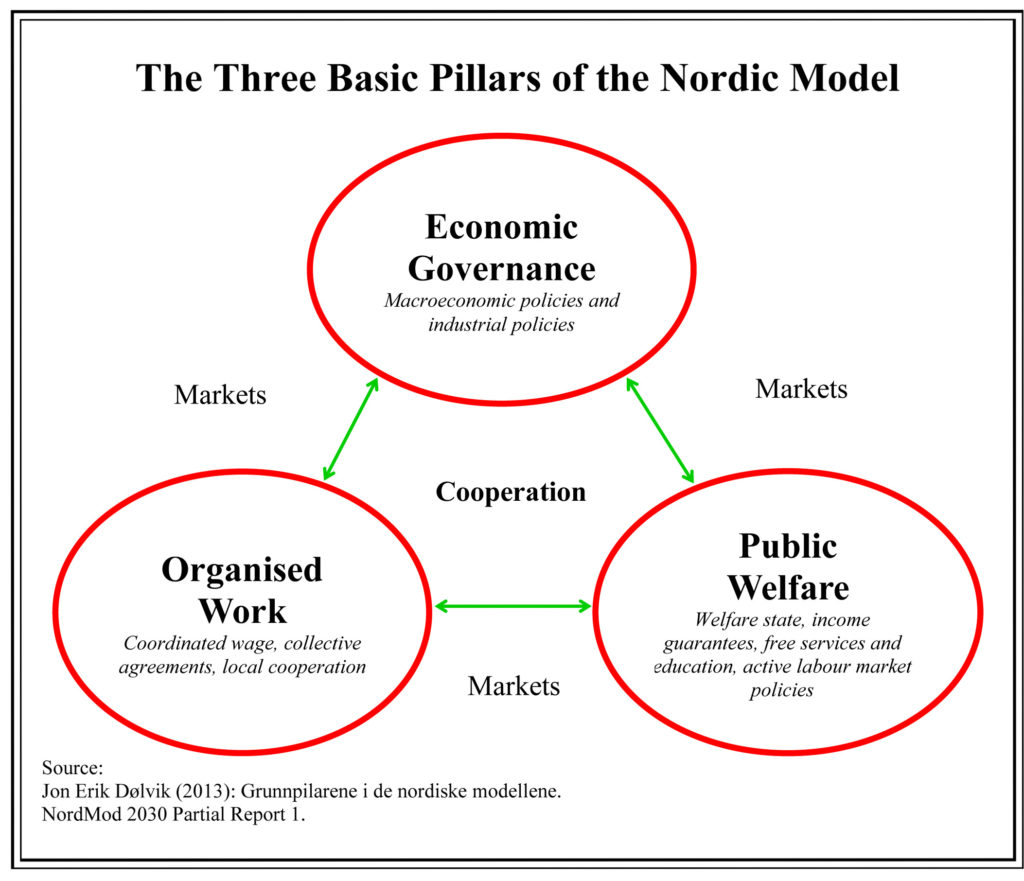 The Three Basic Pillars of the Nordic Model

Economic Governance
Macroeconomic policies and industrial policies

Markets

Markets

Cooperation

Organised Work
Coordinated wage, collective agreements, local cooperation

Public Welfare
Welfare state, income guarantees, free services and education, active labour market policies

Markets

Source:
Jon Erik Dølvik (2013): Grunnpilarene i de nordiske modellene.
NordMod 2030 Partial Report 1.